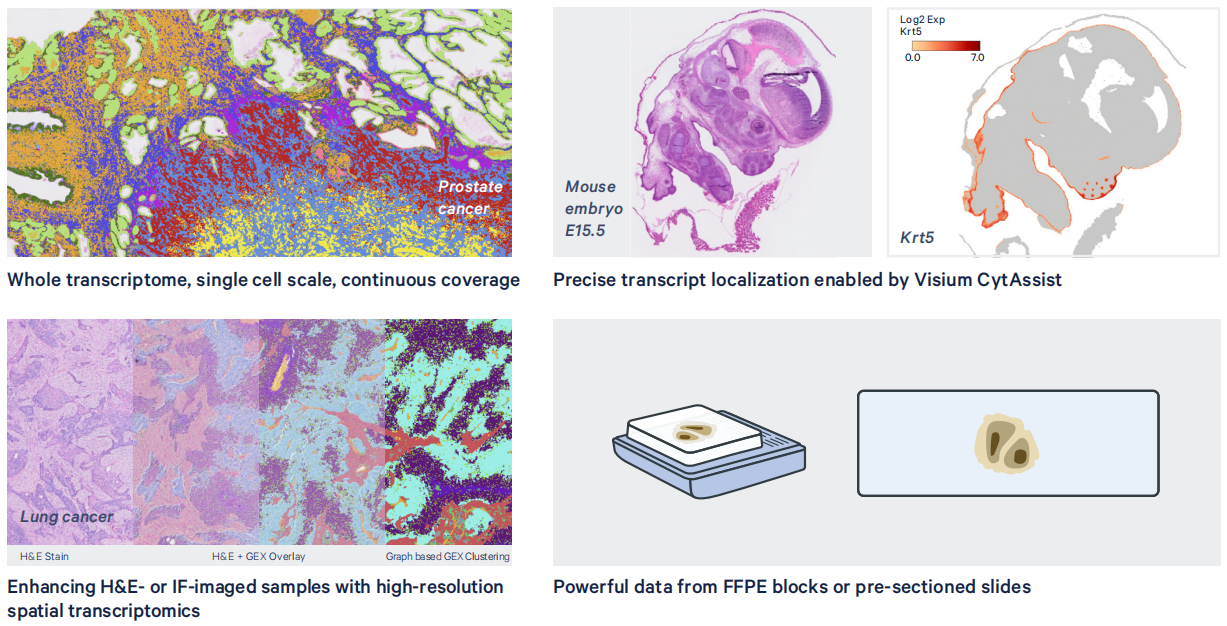 Prostate cancer

Whole transcriptome, single cell scale, continuous coverage

Mouse embryo E15.5

Log2 Exp Krt5

0.0 7.0

Krt5

Precise transcript localization enabled by Visium CytAssist

Lung cancer

H&E Stain

H&E + GEX Overlay

Graph based GEX Clustering

Enhancing H&E- or IF-imaged samples with high-resolution spatial transcriptomics

Powerful data from FFPE blocks or pre-sectioned slides